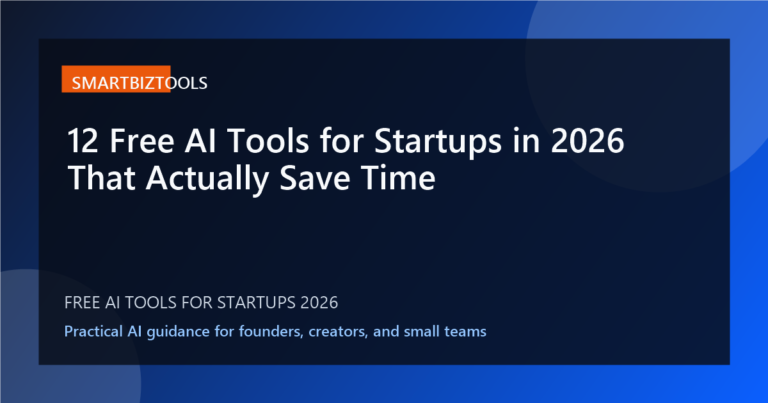 SMARTBIZTOOLS

12 Free AI Tools for Startups in 2026 That Actually Save Time

FREE AI TOOLS FOR STARTUPS 2026

Practical AI guidance for founders, creators, and small teams